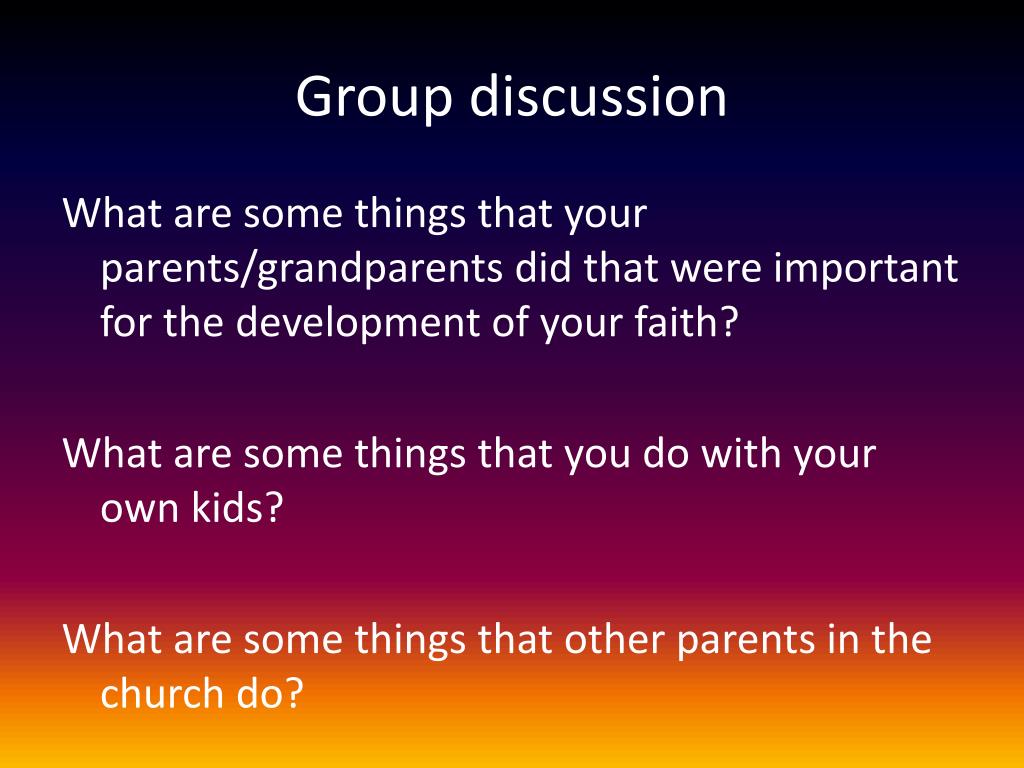 Group discussion

What are some things that your parents/grandparents did that were important for the development of your faith?

What are some things that you do with your own kids?

What are some things that other parents in the church do?